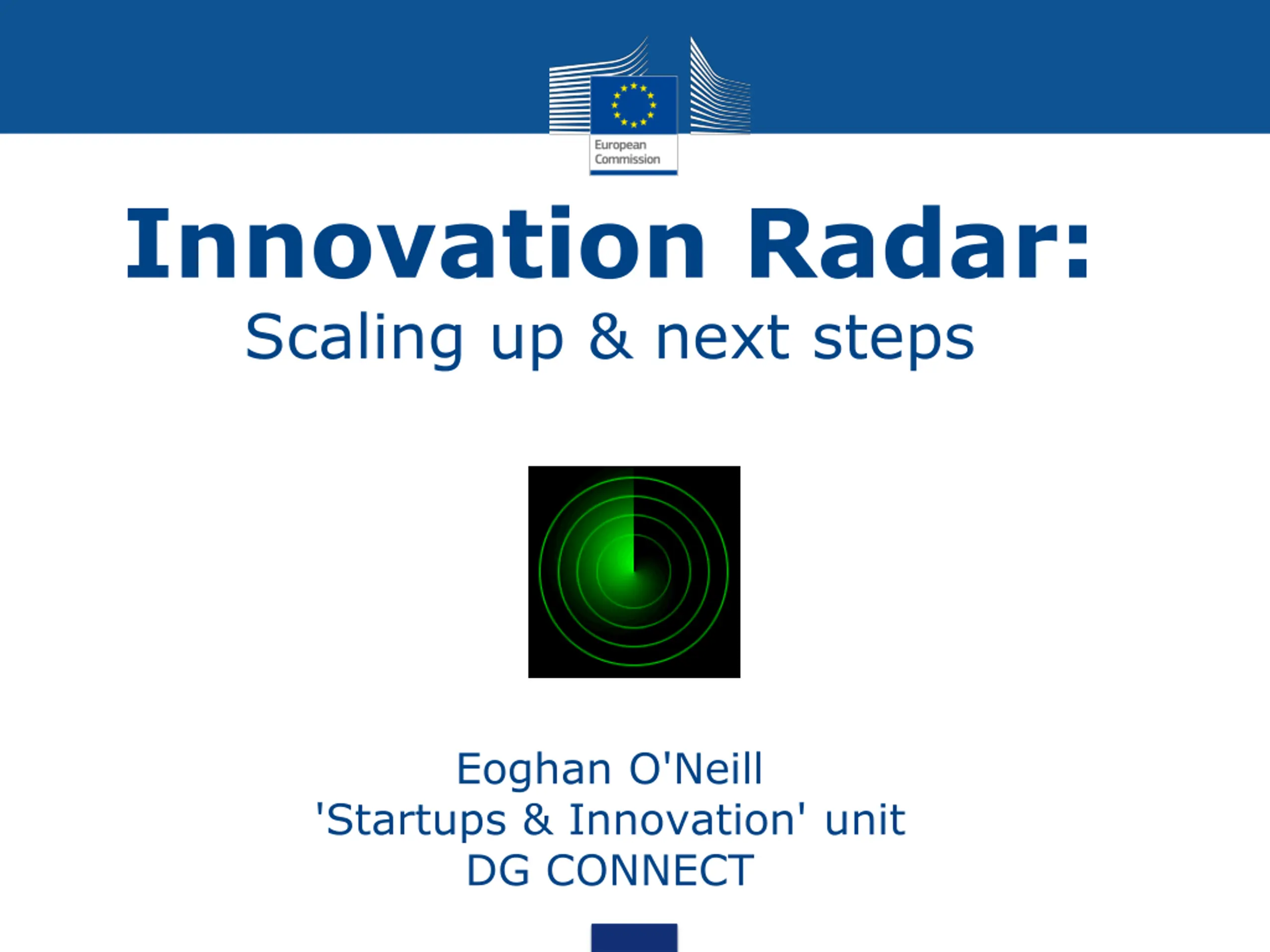 European Commission

Innovation Radar:
Scaling up & next steps

Eoghan O'Neill
'Startups & Innovation' unit
DG CONNECT